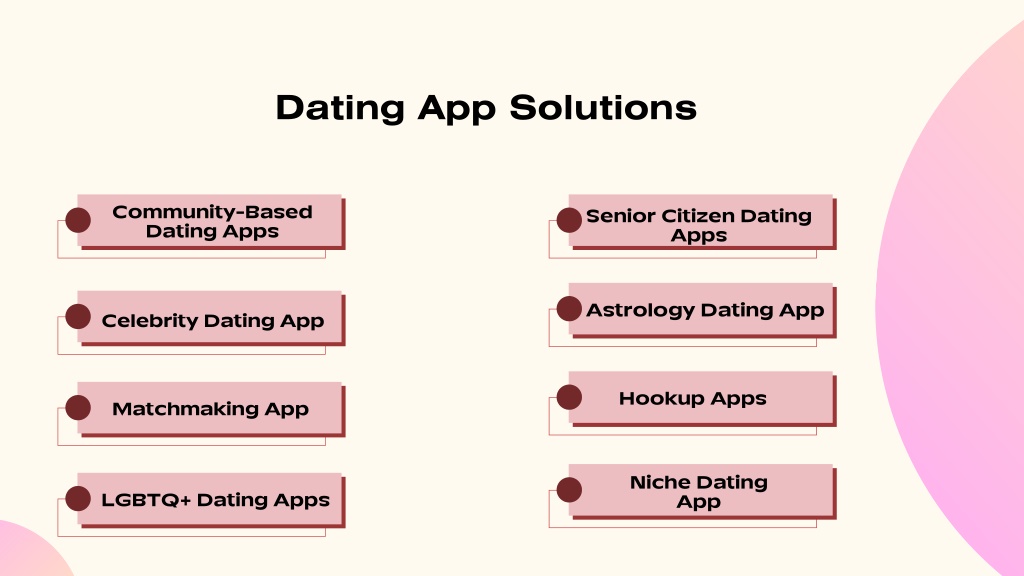 Dating App Solutions

Community-Based Dating Apps

Celebrity Dating App

Matchmaking App

LGBTQ+ Dating Apps

Senior Citizen Dating Apps

Astrology Dating App

Hookup Apps

Niche Dating App